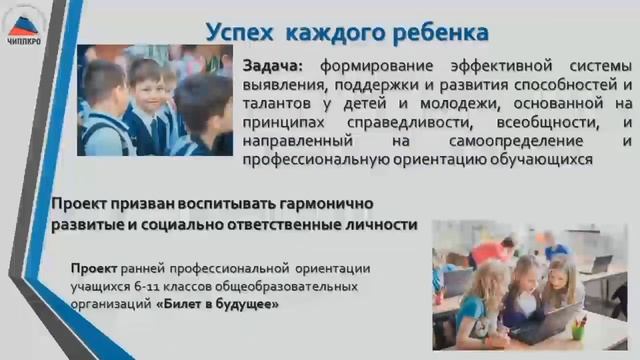 ЧИППКРО

Успех каждого ребенка

Задача: формирование эффективной системы выявления, поддержки и развития способностей и талантов у детей и молодежи, основанной на принципах справедливости, всеобщности, и направленный на самоопределение и профессиональную ориентацию обучающихся

Проект призван воспитывать гармонично развитые и социально ответственные личности

Проект ранней профессиональной ориентации учащихся 6-11 классов общеобразовательных организаций «Билет в будущее»